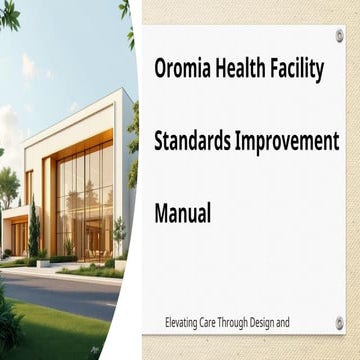 Oromia Health Facility

Standards Improvement

Manual

Elevating Care Through Design and